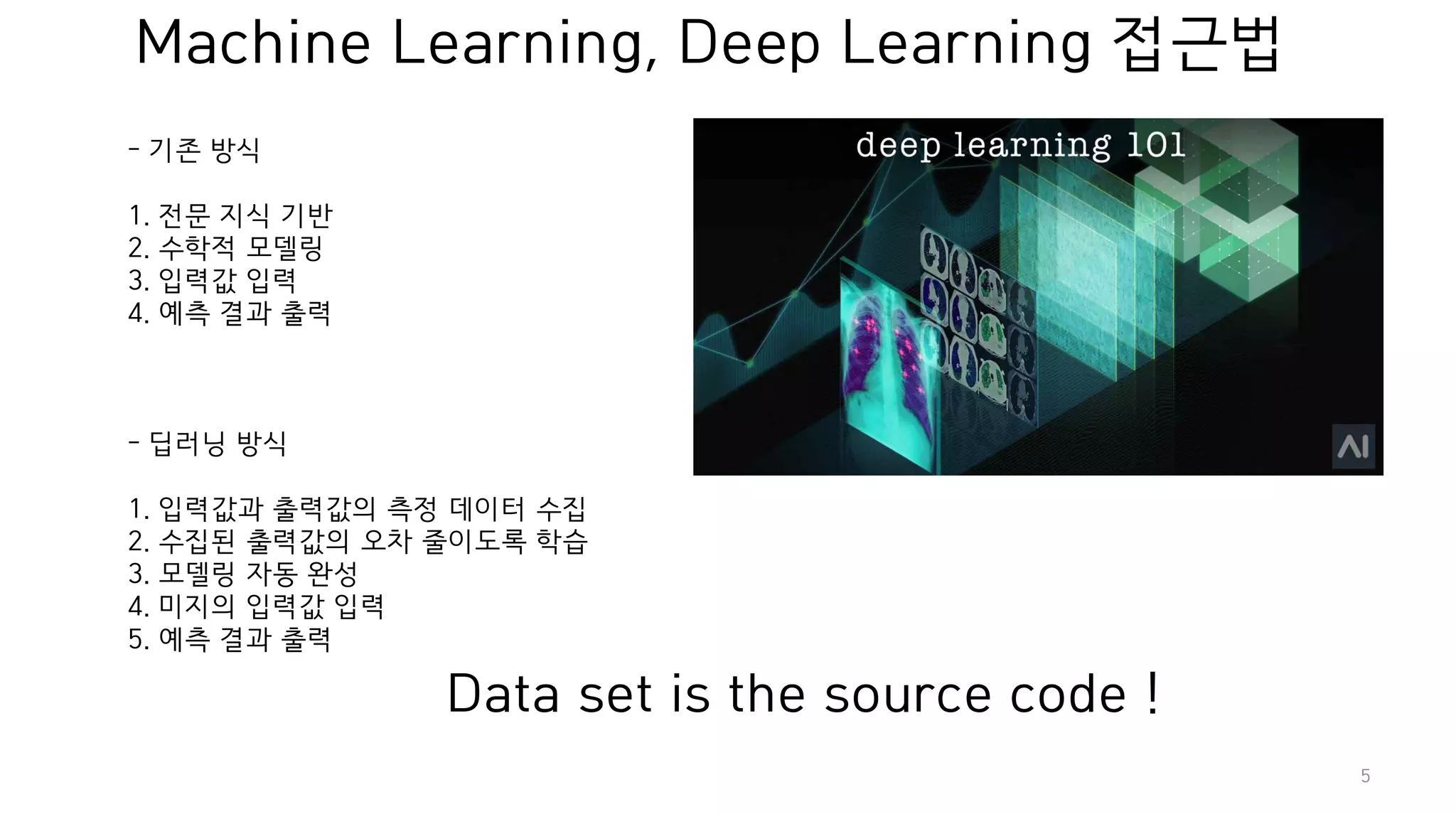 Machine Learning, Deep Learning 접근법

- 기존 방식

1. 전문 지식 기반
2. 수학적 모델링
3. 입력값 입력
4. 예측 결과 출력

- 딥러닝 방식

1. 입력값과 출력값의 측정 데이터 수집
2. 수집된 출력값의 오차 줄이도록 학습
3. 모델링 자동 완성
4. 미지의 입력값 입력
5. 예측 결과 출력

deep learning 101

AI

Data set is the source code !

5